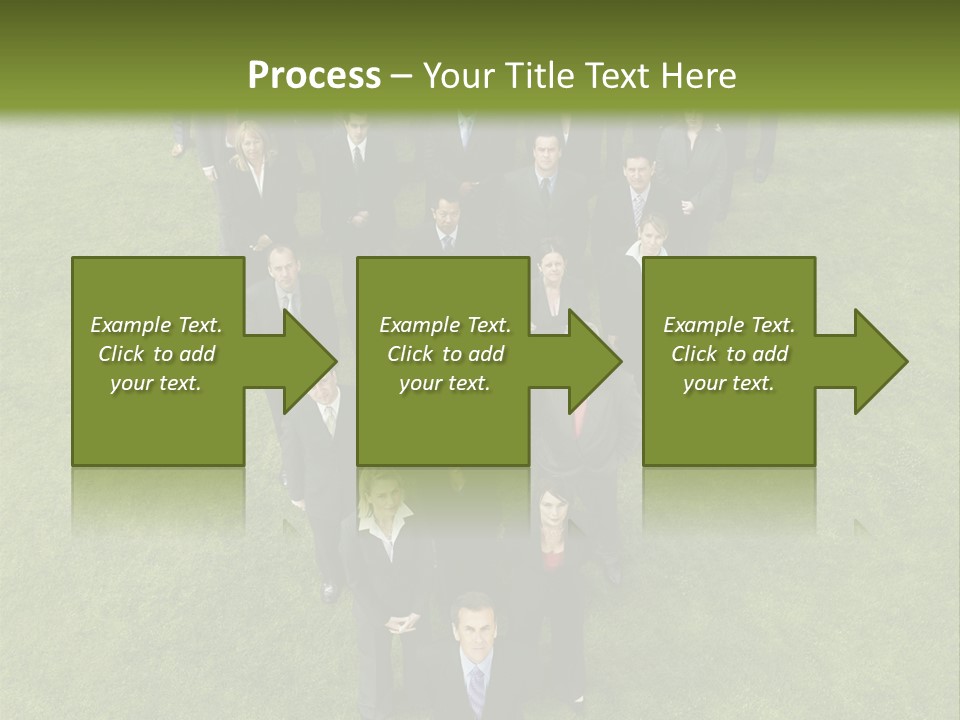 Process – Your Title Text Here

Example Text. Click to add your text.

Example Text. Click to add your text.

Example Text. Click to add your text.